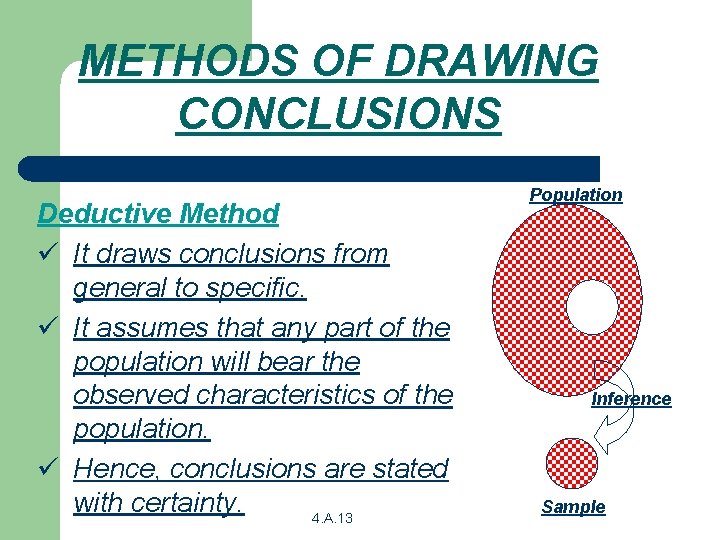 METHODS OF DRAWING CONCLUSIONS

Deductive Method

✓ It draws conclusions from general to specific.

✓ It assumes that any part of the population will bear the observed characteristics of the population.

✓ Hence, conclusions are stated with certainty.

Population

Inference

Sample

4.A.13